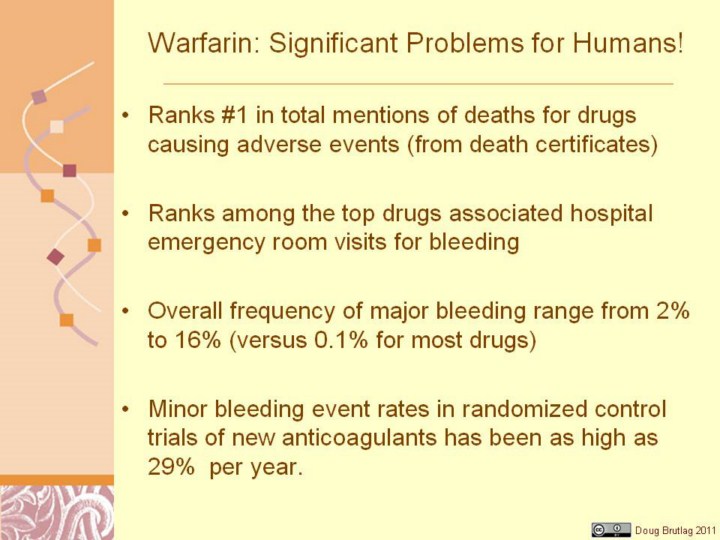 Warfarin: Significant Problems for Humans!

• Ranks #1 in total mentions of deaths for drugs causing adverse events (from death certificates)

• Ranks among the top drugs associated hospital emergency room visits for bleeding

• Overall frequency of major bleeding range from 2% to 16% (versus 0.1% for most drugs)

• Minor bleeding event rates in randomized control trials of new anticoagulants has been as high as 29% per year.

Doug Brutlag 2011